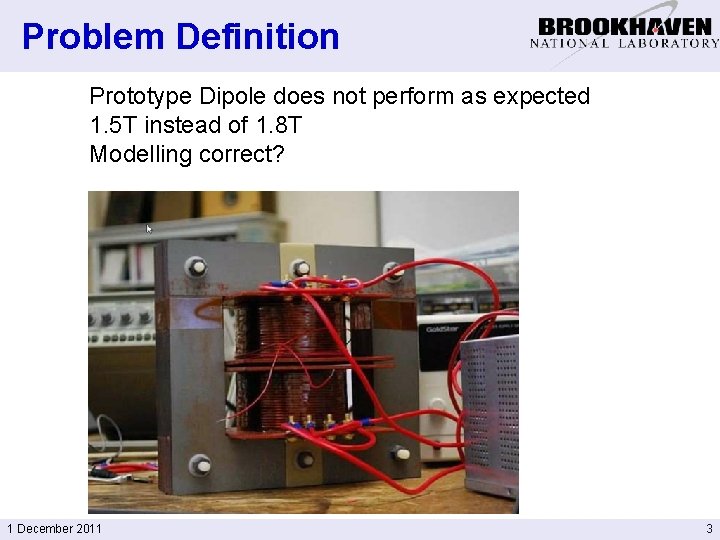 Problem Definition

BROOKHAVEN
NATIONAL LABORATORY

Prototype Dipole does not perform as expected
1.5T instead of 1.8T
Modelling correct?

GoldStar

1 December 2011

3